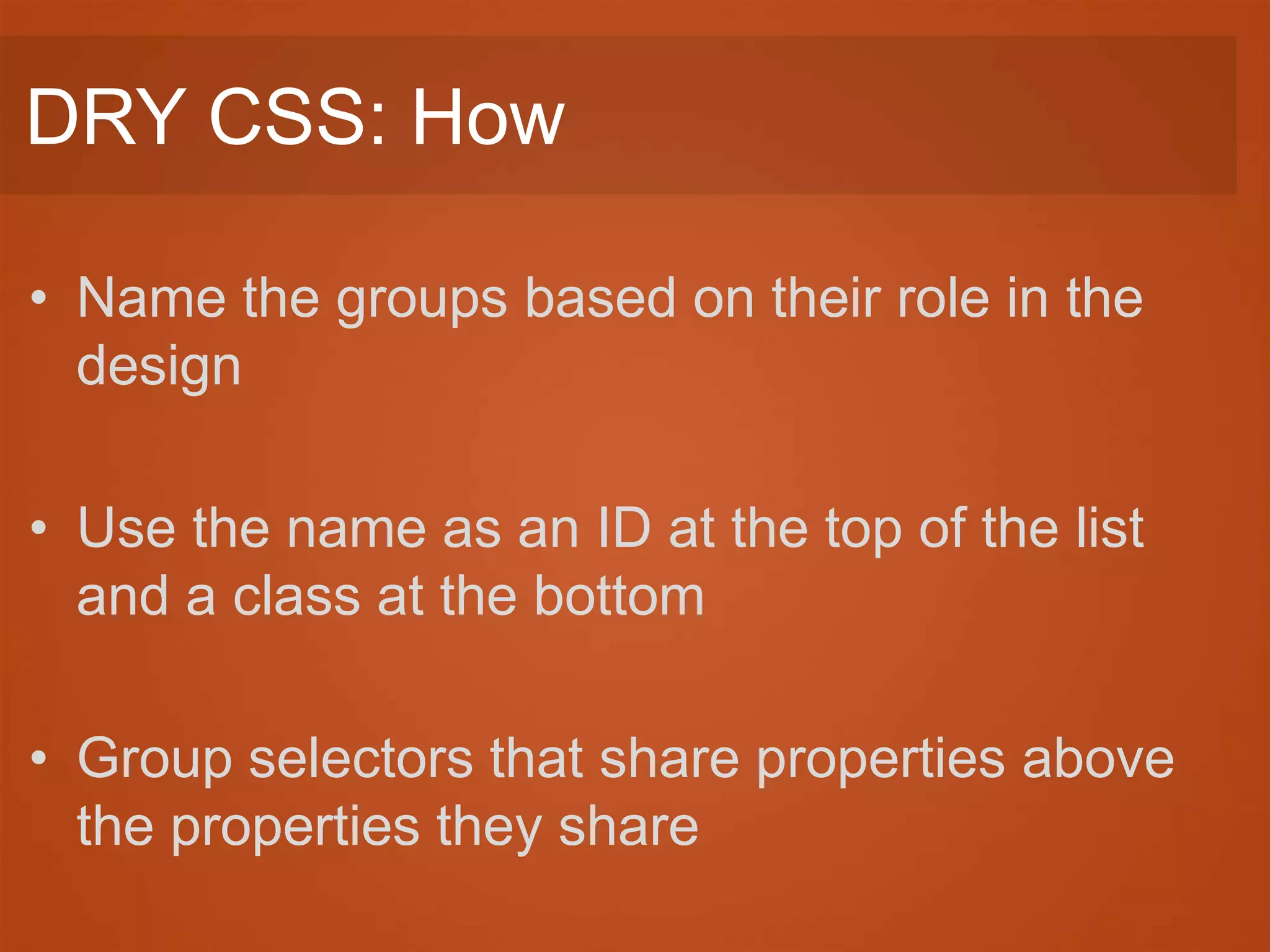 DRY CSS: How

• Name the groups based on their role in the design

• Use the name as an ID at the top of the list and a class at the bottom

• Group selectors that share properties above the properties they share